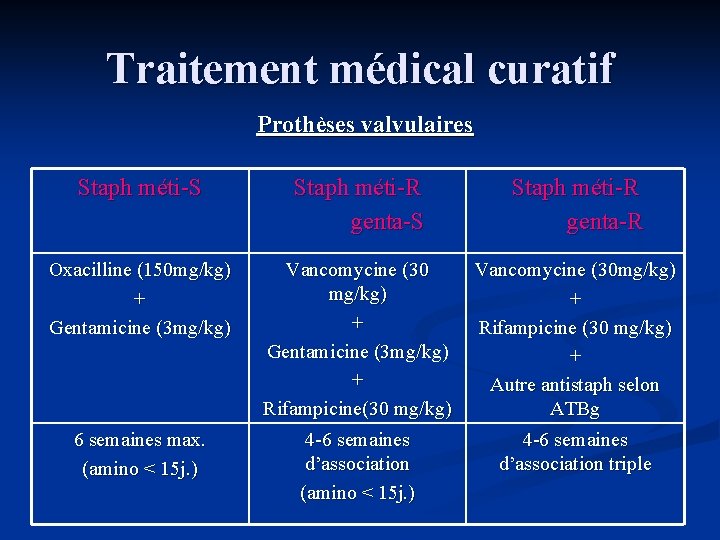 Traitement médical curatif

Prothèses valvulaires

| Staph méti-S | Staph méti-R genta-S | Staph méti-R genta-R |
|---|---|---|
| Oxacilline (150mg/kg) + Gentamicine (3mg/kg) | Vancomycine (30 mg/kg) + Gentamicine (3mg/kg) + Rifampicine(30 mg/kg) | Vancomycine (30mg/kg) + Rifampicine (30 mg/kg) + Autre antistaph selon ATBg |
| 6 semaines max. (amino < 15j.) | 4-6 semaines d'association (amino < 15j.) | 4-6 semaines d'association triple |